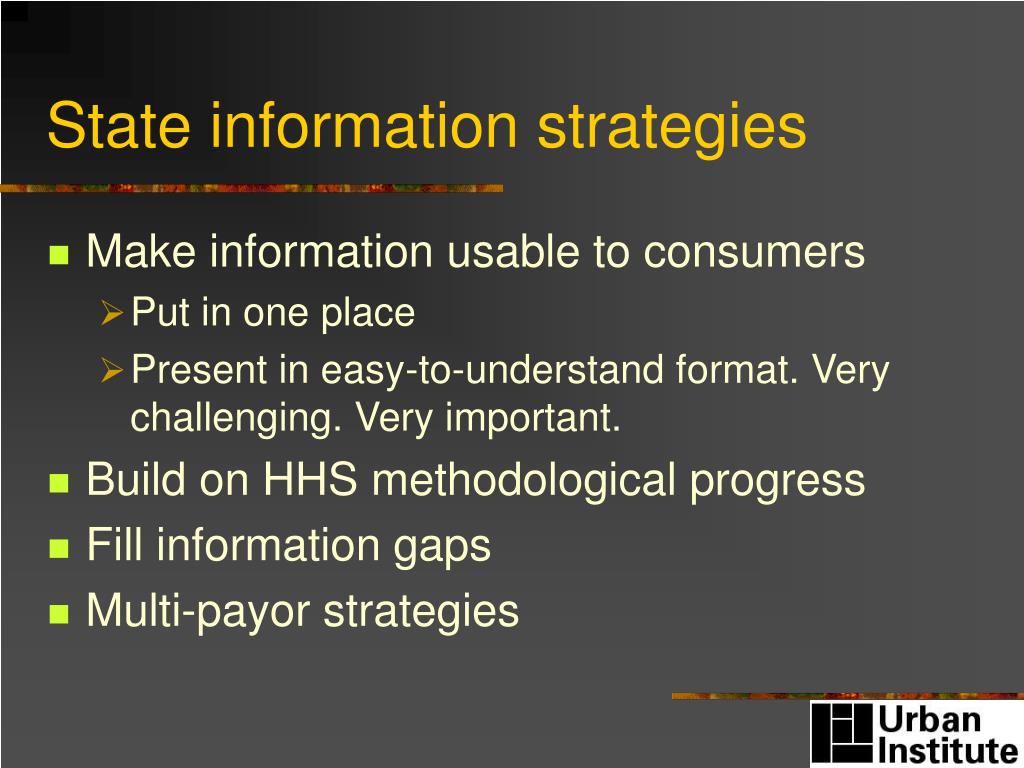 State information strategies

Make information usable to consumers

Put in one place

Present in easy-to-understand format. Very challenging. Very important.

Build on HHS methodological progress

Fill information gaps

Multi-payor strategies

Urban Institute